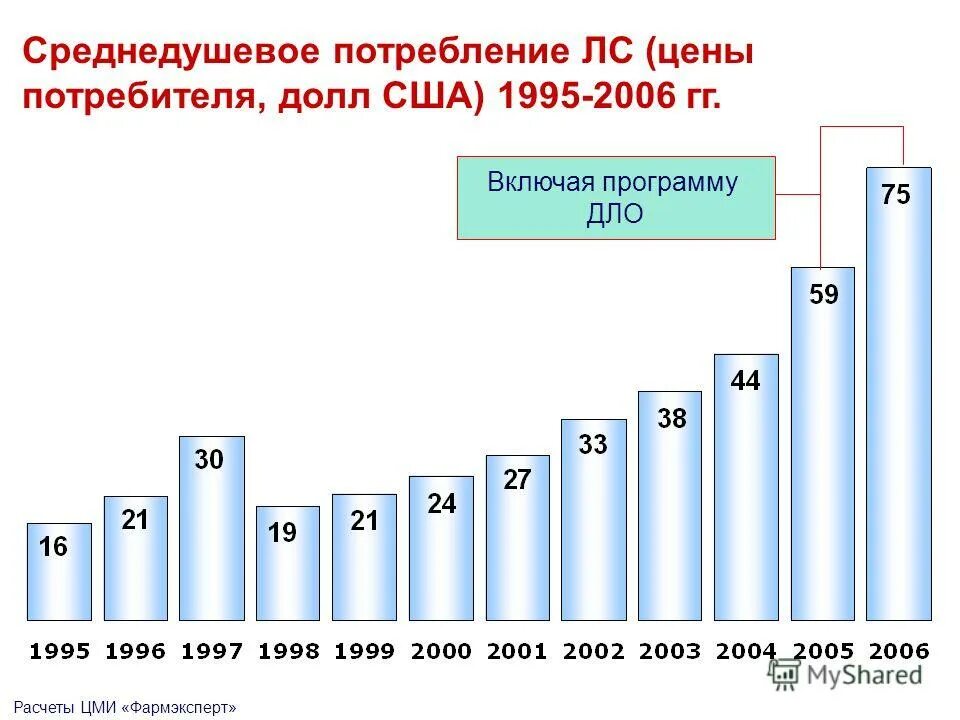 Среднедушевое потребление ЛС (цены потребителя, долл США) 1995-2006 гг.

Включая программу ДЛО

16
21
30
19
21
24
27
33
38
44
59
75

1995 1996 1997 1998 1999 2000 2001 2002 2003 2004 2005 2006

MyShared

Расчеты ЦМИ «Фармэксперт»